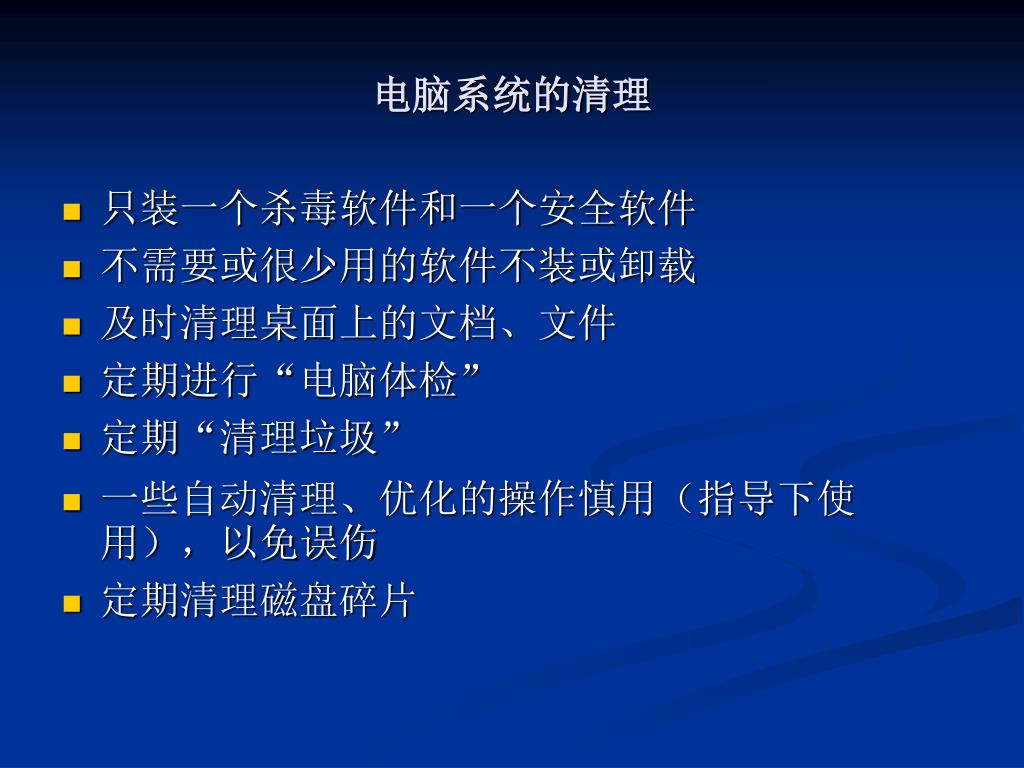 电脑系统的清理

- 只装一个杀毒软件和一个安全软件
- 不需要或很少用的软件不装或卸载
- 及时清理桌面上的文档、文件
- 定期进行“电脑体检”
- 定期“清理垃圾”
- 一些自动清理、优化的操作慎用（指导下使用），以免误伤
- 定期清理磁盘碎片